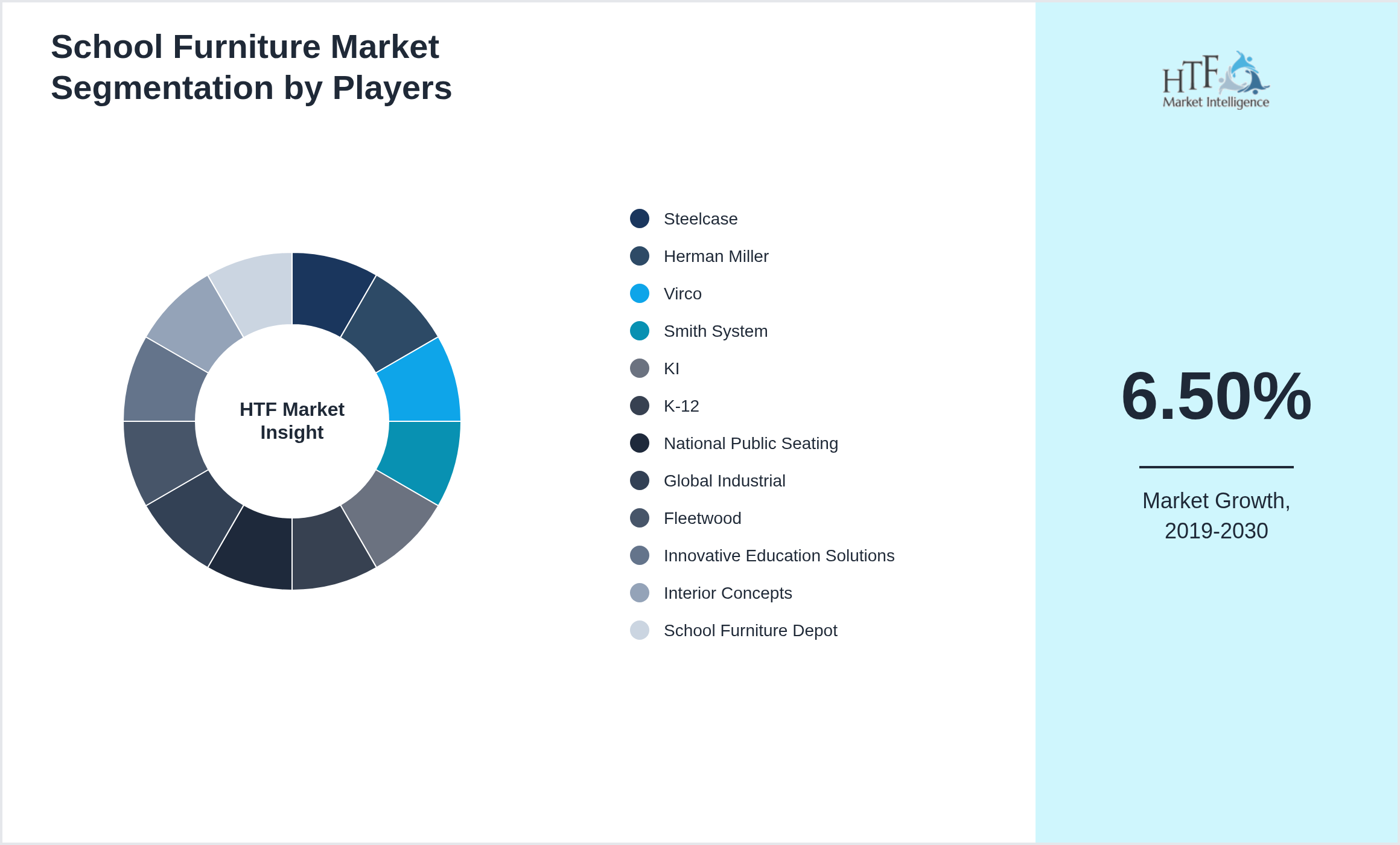 School Furniture Market Segmentation by Players

HTF Market Insight

Steelcase
Herman Miller
Virco
Smith System
KI
K-12
National Public Seating
Global Industrial
Fleetwood
Innovative Education Solutions
Interior Concepts
School Furniture Depot

HTF Market Intelligence

6.50%

Market Growth, 2019-2030